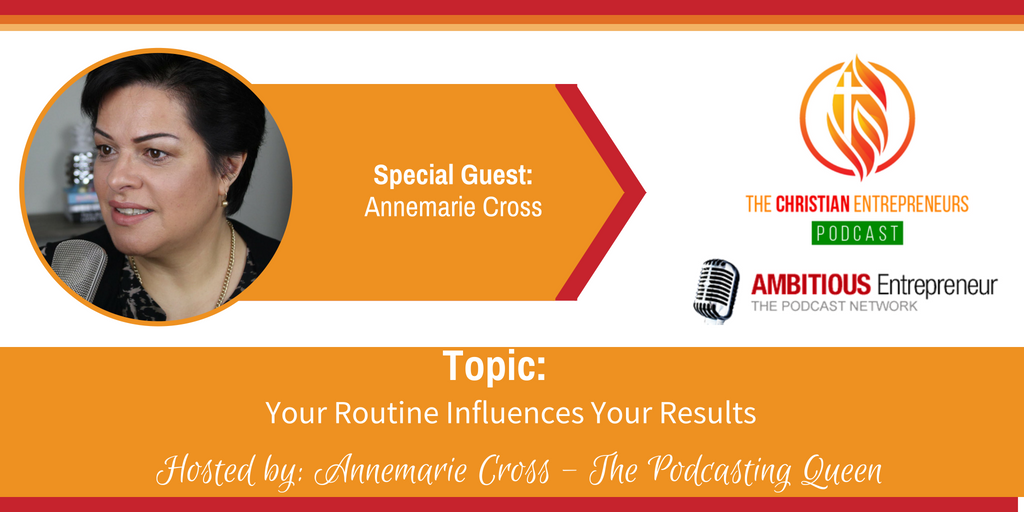 Special Guest:
Annemarie Cross

THE CHRISTIAN ENTREPRENEURS
PODCAST

AMBITIOUS Entrepreneur
THE PODCAST NETWORK

Topic:
Your Routine Influences Your Results

Hosted by: Annemarie Cross – The Podcasting Queen